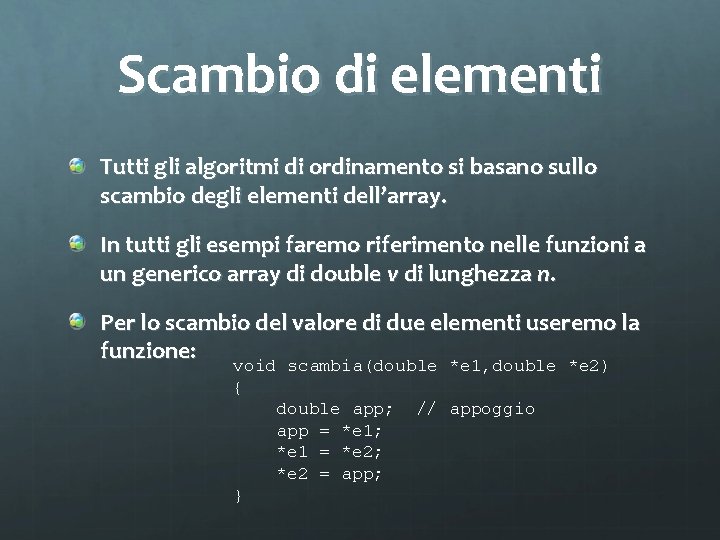 Scambio di elementi

• Tutti gli algoritmi di ordinamento si basano sullo scambio degli elementi dell'array.

• In tutti gli esempi faremo riferimento nelle funzioni a un generico array di double v di lunghezza n.

• Per lo scambio del valore di due elementi useremo la funzione:

void scambia(double *e1,double *e2)
{
    double app;  // appoggio
    app = *e1;
    *e1 = *e2;
    *e2 = app;
}